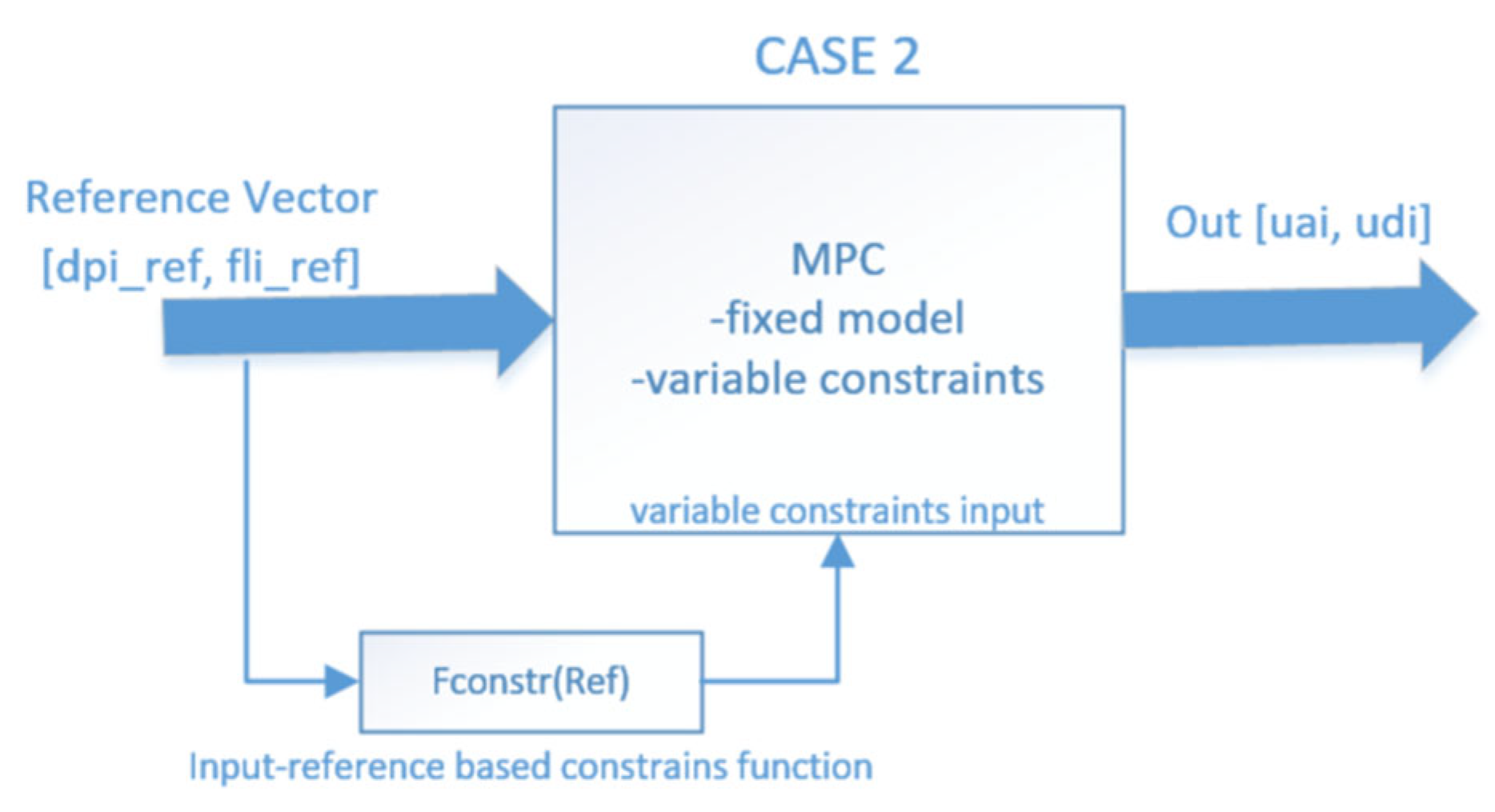 CASE 2

Reference Vector
[dpi_ref, fli_ref]

MPC
-fixed model
-variable constraints

variable constraints input

Out [uai, udi]

Fconstr(Ref)

Input-reference based constrains function